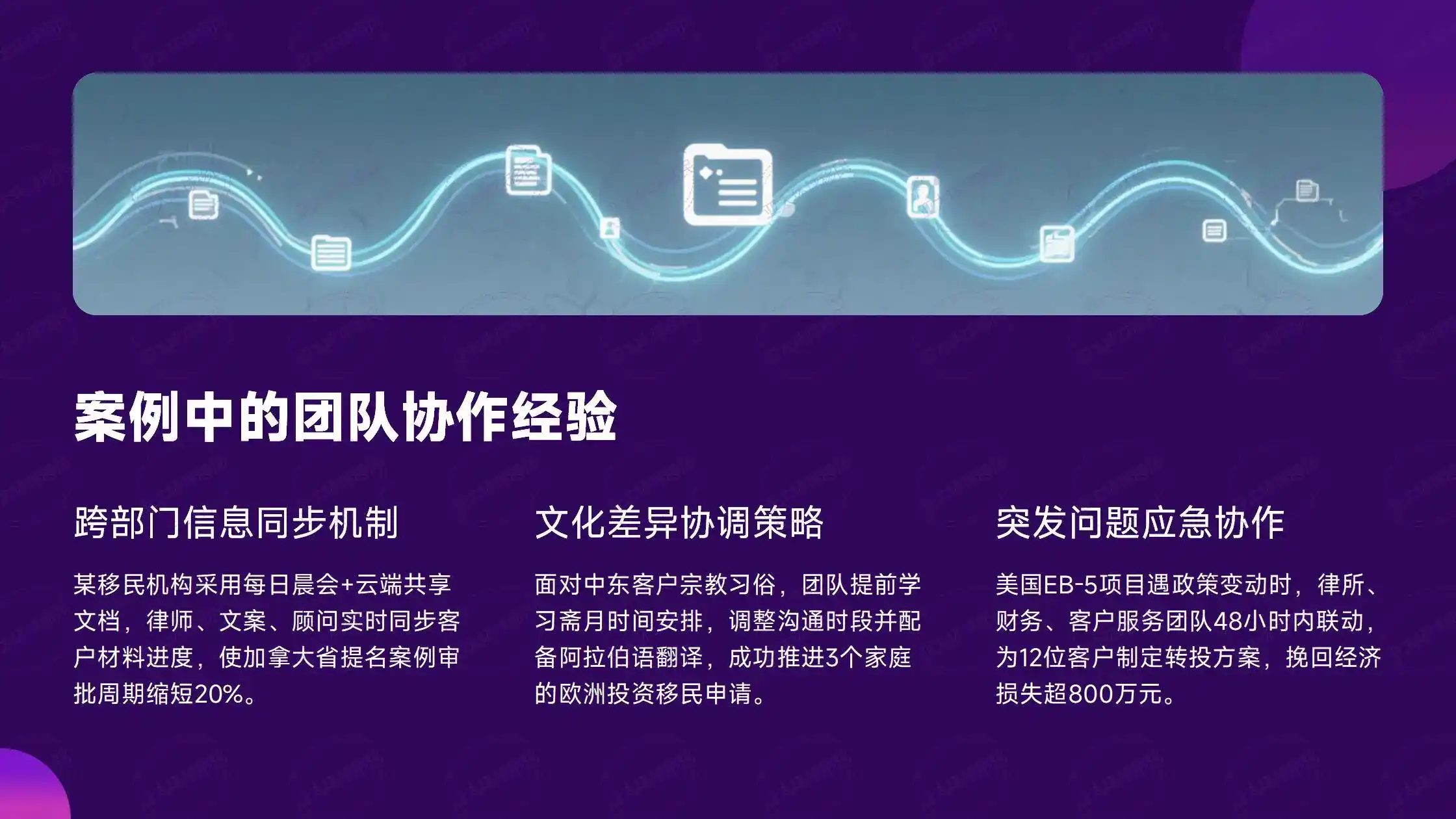 案例中的团队协作经验

跨部门信息同步机制

某移民机构采用每日晨会+云端共享文档，律师、文案、顾问实时同步客户材料进度，使加拿大省提名案例审批周期缩短20%。

文化差异协调策略

面对中东客户宗教习俗，团队提前学习斋月时间安排，调整沟通时段并配备阿拉伯语翻译，成功推进3个家庭的欧洲投资移民申请。

突发问题应急协作

美国EB-5项目遇政策变动时，律所、财务、客户服务团队48小时内联动，为12位客户制定转投方案，挽回经济损失超800万元。